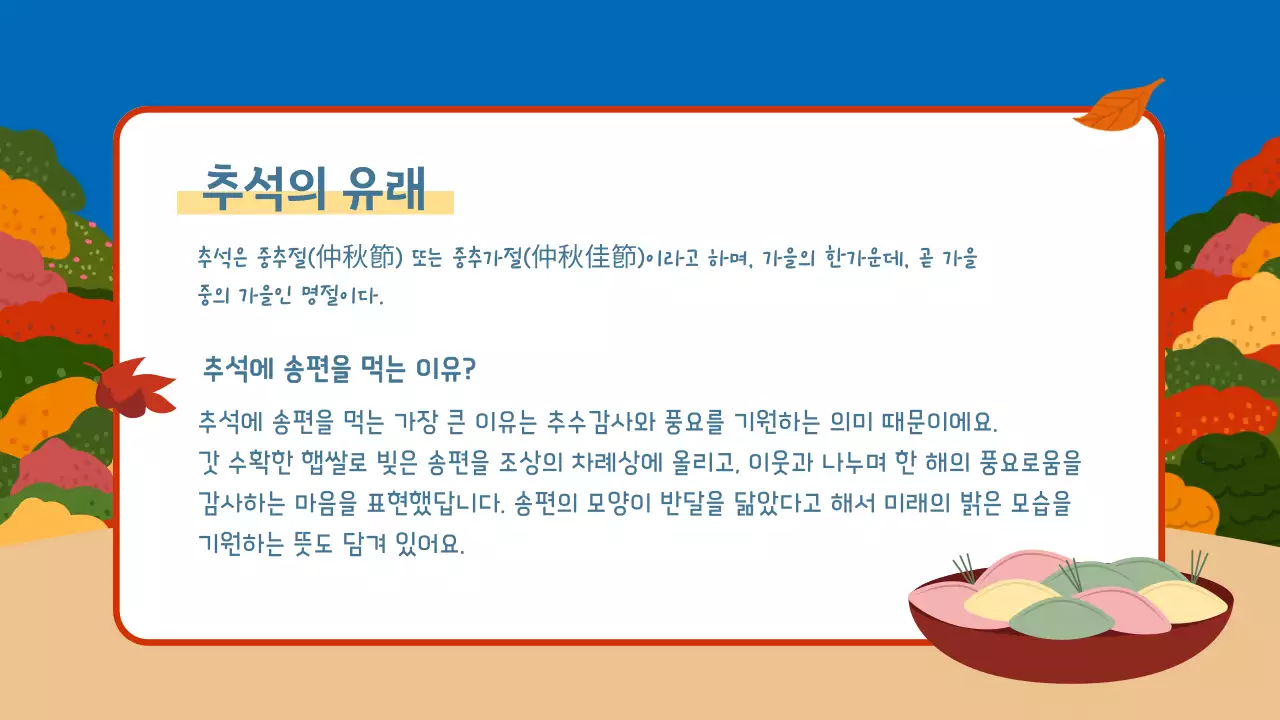 추석의 유래

추석은 중추절(仲秋節) 또는 중추가절(仲秋佳節)이라고 하며, 가을의 한가운데, 곧 가을 중의 가을인 명절이다.

추석에 송편을 먹는 이유?

추석에 송편을 먹는 가장 큰 이유는 추수감사와 풍요를 기원하는 의미 때문이에요. 갓 수확한 햅쌀로 빚은 송편을 조상의 차례상에 올리고, 이웃과 나누며 한 해의 풍요로움을 감사하는 마음을 표현했답니다. 송편의 모양이 반달을 닮았다고 해서 미래의 밝은 모습을 기원하는 뜻도 담겨 있어요.